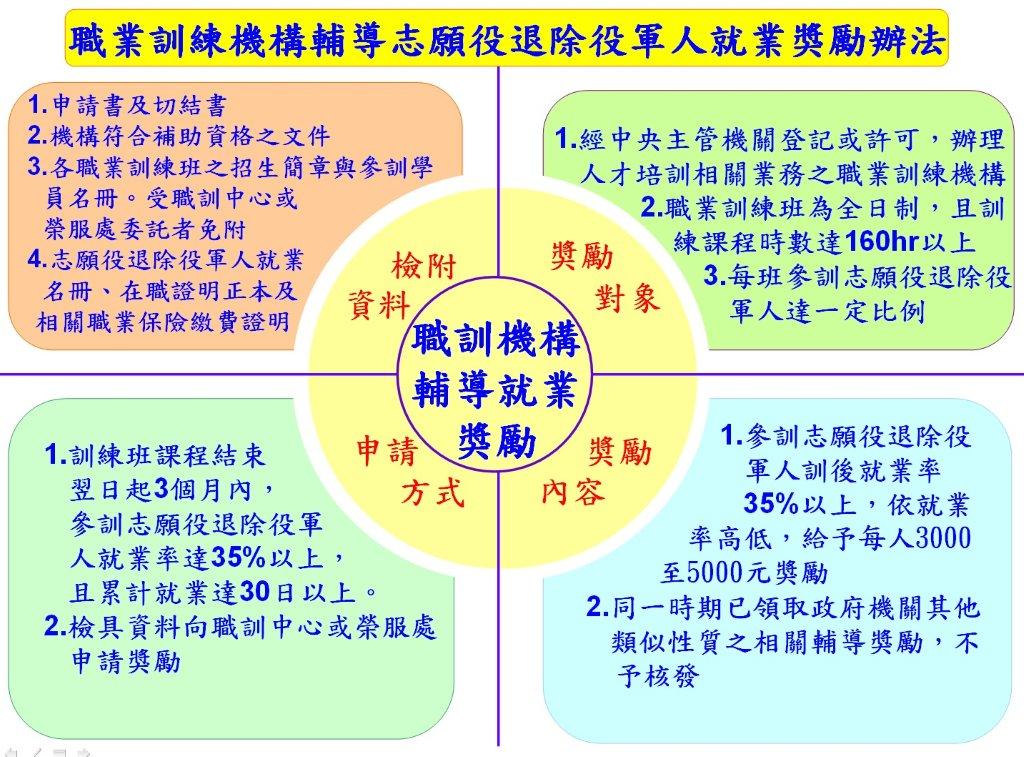 職業訓練機構輔導志願役退除役軍人就業獎勵辦法

1.申請書及切結書
2.機構符合補助資格之文件
3.各職業訓練班之招生簡章與參訓學員名冊。受職訓中心或榮服處委託者免附
4.志願役退除役軍人就業名冊、在職證明正本及相關職業保險繳費證明

1.經中央主管機關登記或許可，辦理人才培訓相關業務之職業訓練機構
2.職業訓練班為全日制，且訓練課程時數達160hr以上
3.每班參訓志願役退除役軍人達一定比例

檢附資料

獎勵對象

職訓機構輔導就業獎勵

申請方式

獎勵內容

1.訓練班課程結束翌日起3個月內，參訓志願役退除役軍人就業率達35%以上，且累計就業達30日以上。
2.檢具資料向職訓中心或榮服處申請獎勵

1.參訓志願役退除役軍人訓後就業率35%以上，依就業率高低，給予每人3000至5000元獎勵
2.同一時期已領取政府機關其他類似性質之相關輔導獎勵，不予核發